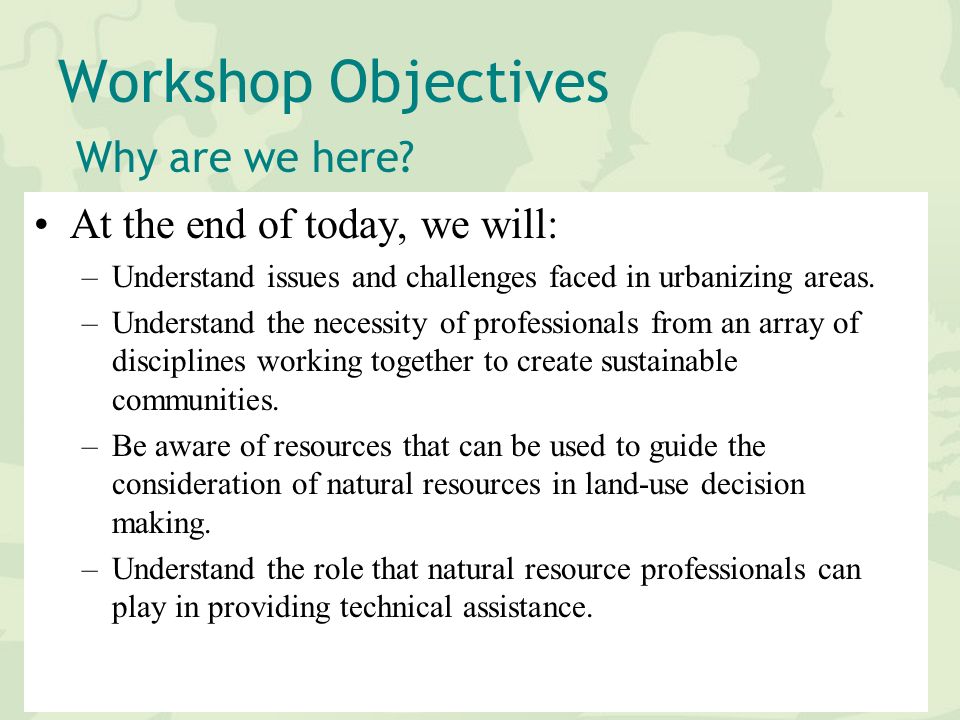 Workshop Objectives

Why are we here?

• At the end of today, we will:

– Understand issues and challenges faced in urbanizing areas.

– Understand the necessity of professionals from an array of disciplines working together to create sustainable communities.

– Be aware of resources that can be used to guide the consideration of natural resources in land-use decision making.

– Understand the role that natural resource professionals can play in providing technical assistance.